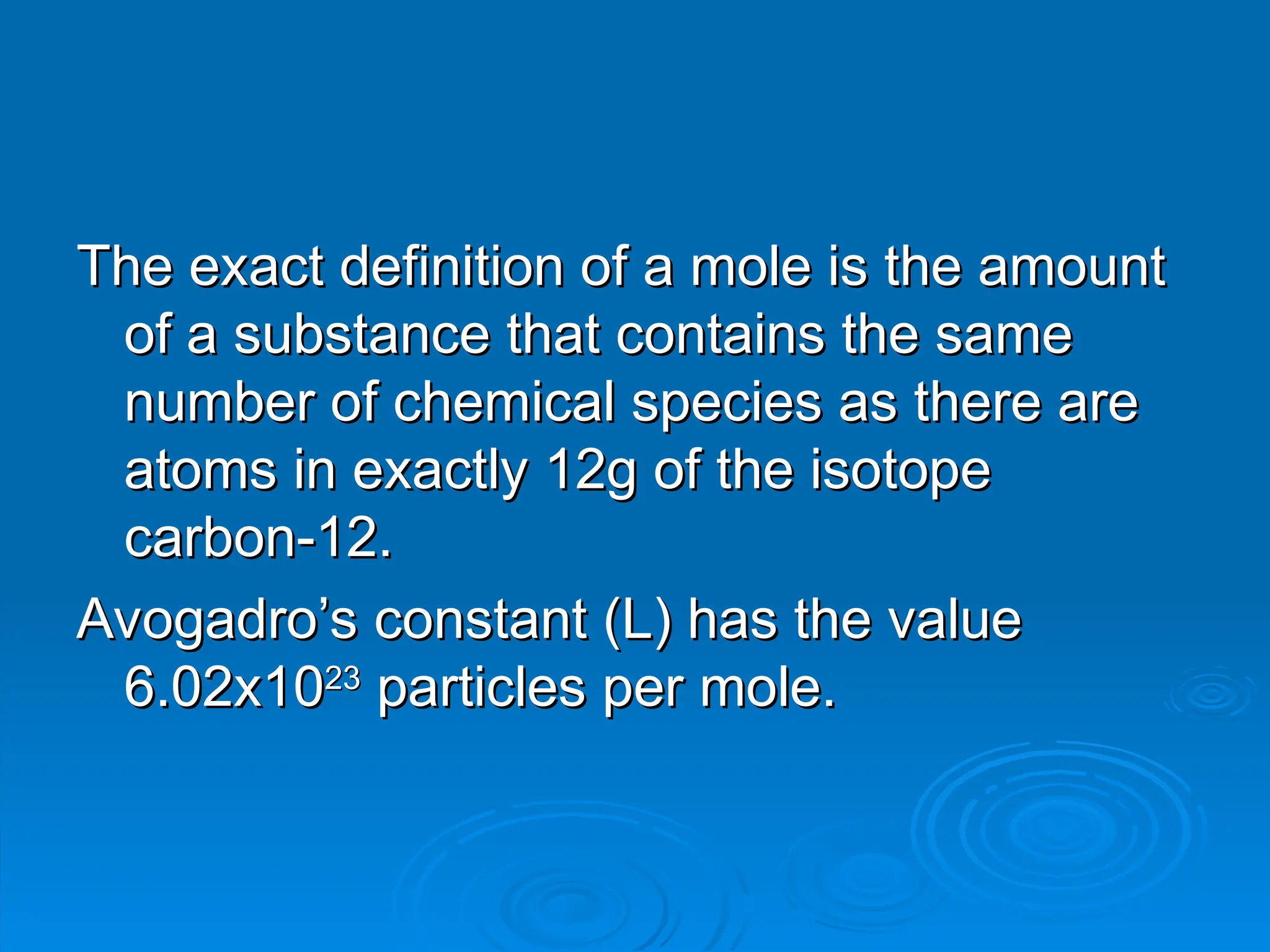 The exact definition of a mole is the amount of a substance that contains the same number of chemical species as there are atoms in exactly 12g of the isotope carbon-12.

Avogadro’s constant (L) has the value $6.02x10^{23}$ particles per mole.